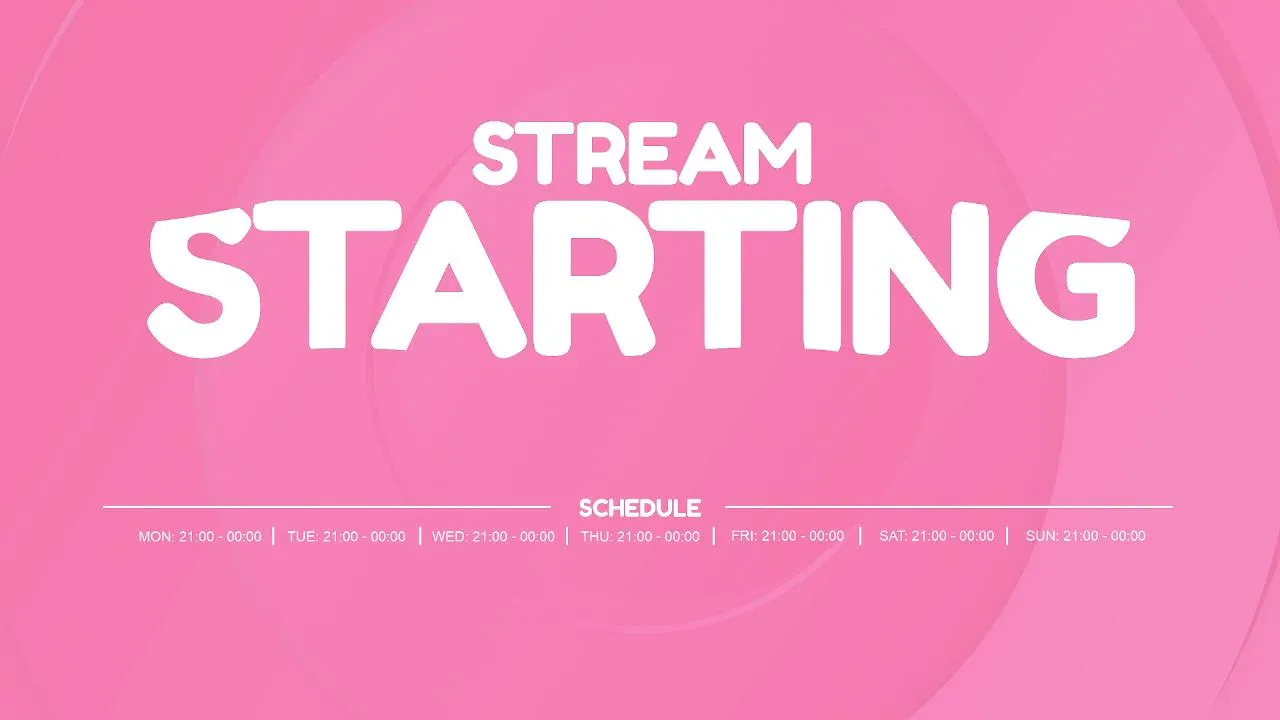 STREAM
STARTING

SCHEDULE

MON: 21:00 - 00:00 | TUE: 21:00 - 00:00 | WED: 21:00 - 00:00 | THU: 21:00 - 00:00 | FRI: 21:00 - 00:00 | SAT: 21:00 - 00:00 | SUN: 21:00 - 00:00